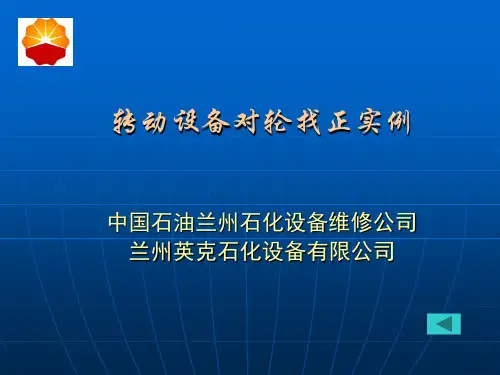 转动设备对轮找正实例

中国石油兰州石化设备维修公司
兰州英克石化设备有限公司